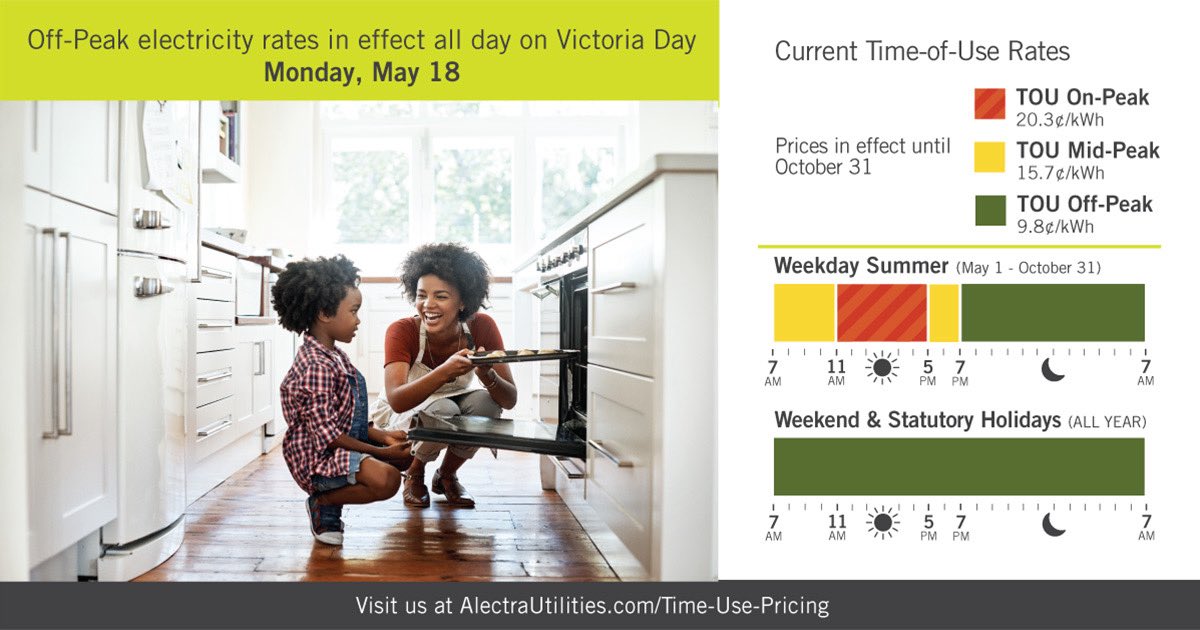 Off-Peak electricity rates in effect all day on Victoria Day
Monday, May 18

Current Time-of-Use Rates

Prices in effect until October 31

TOU On-Peak
20.3¢/kWh

TOU Mid-Peak
15.7¢/kWh

TOU Off-Peak
9.8¢/kWh

Weekday Summer (May 1 - October 31)

7 AM 11 AM 5 PM 7 PM 7 AM

Weekend & Statutory Holidays (ALL YEAR)

7 AM 11 AM 5 PM 7 PM 7 AM

Visit us at AlectraUtilities.com/Time-Use-Pricing